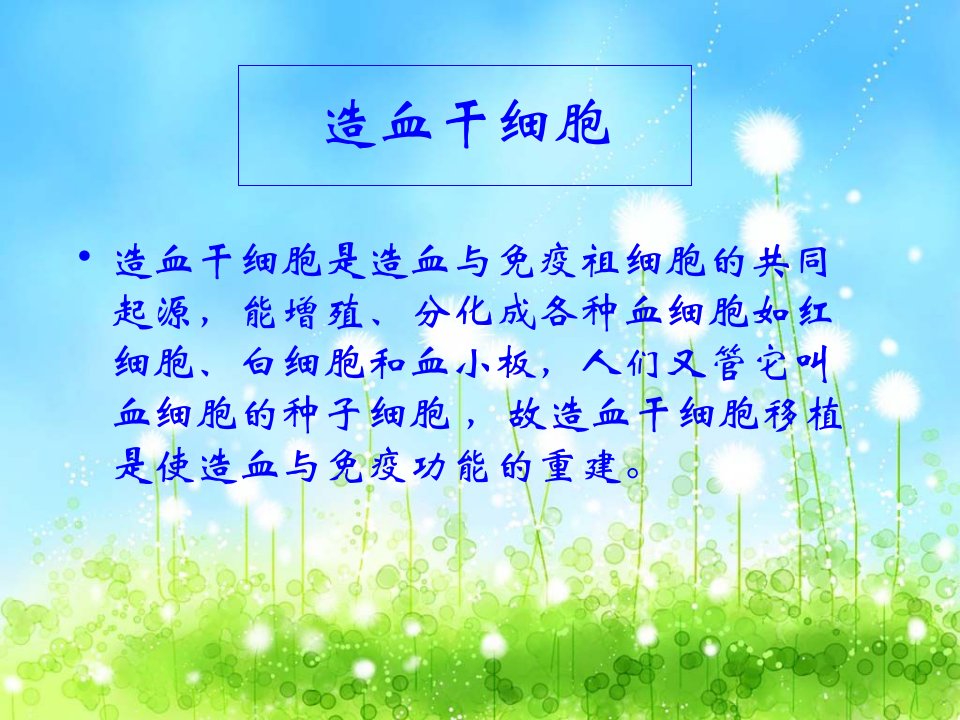 造血干细胞

• 造血干细胞是造血与免疫祖细胞的共同起源，能增殖、分化成各种血细胞如红细胞、白细胞和血小板，人们又管它叫血细胞的种子细胞，故造血干细胞移植是使造血与免疫功能的重建。